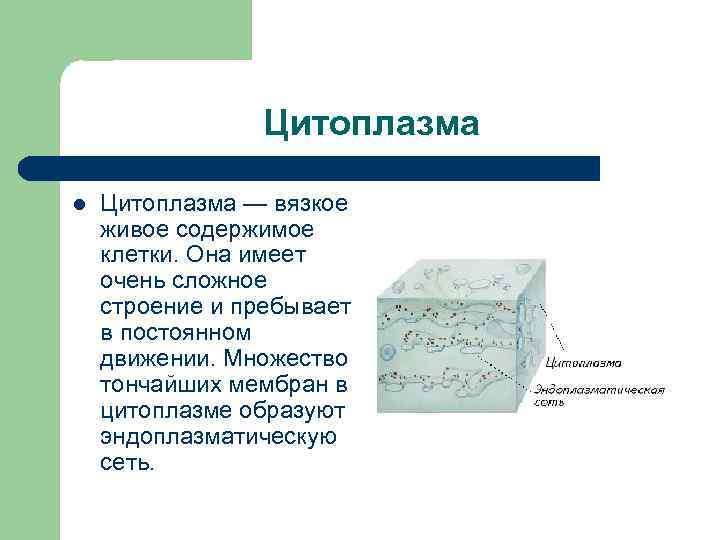 Цитоплазма

Цитоплазма — вязкое живое содержимое клетки. Она имеет очень сложное строение и пребывает в постоянном движении. Множество тончайших мембран в цитоплазме образуют эндоплазматическую сеть.

Цитоплазма

Эндоплазматическая сеть